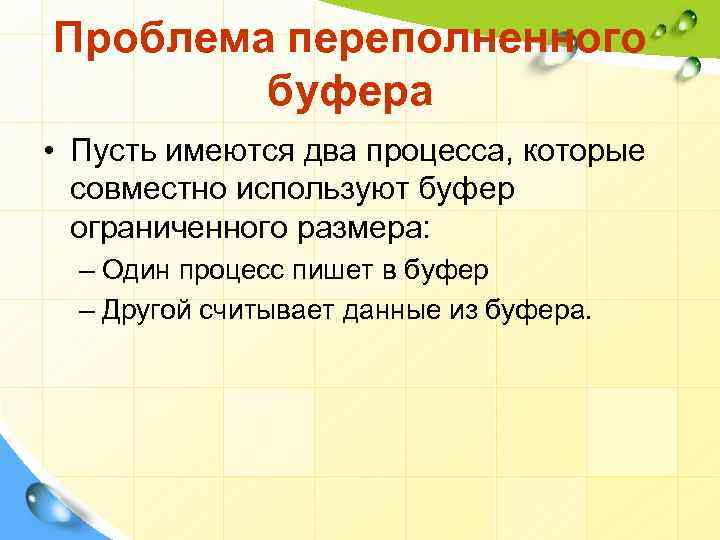 Проблема переполненного буфера

• Пусть имеются два процесса, которые совместно используют буфер ограниченного размера:
– Один процесс пишет в буфер
– Другой считывает данные из буфера.